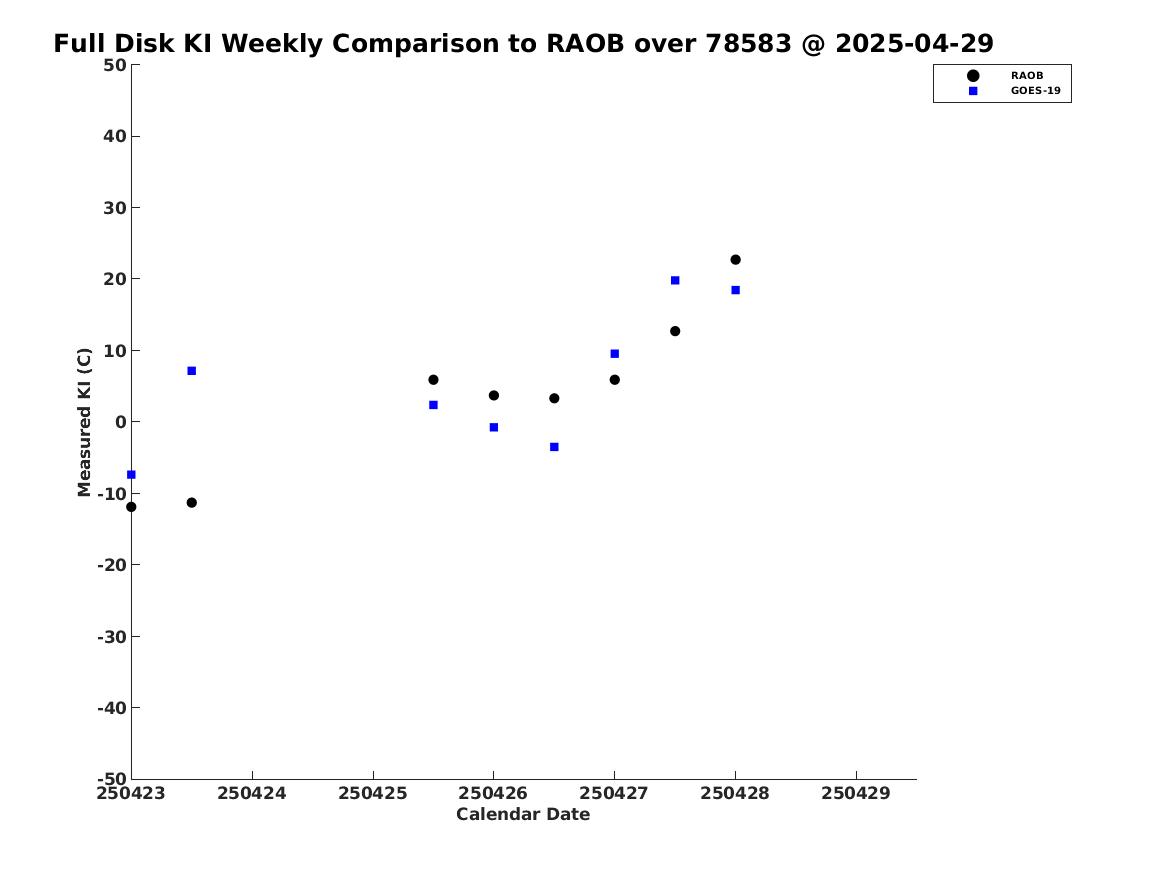 Full Disk KI Weekly Comparison to RAOB over 78583 @ 2025-04-29

RAOB
GOES-19

Measured KI (C)

50
40
30
20
10
0
-10
-20
-30
-40
-50

250423 250424 250425 250426 250427 250428 250429

Calendar Date